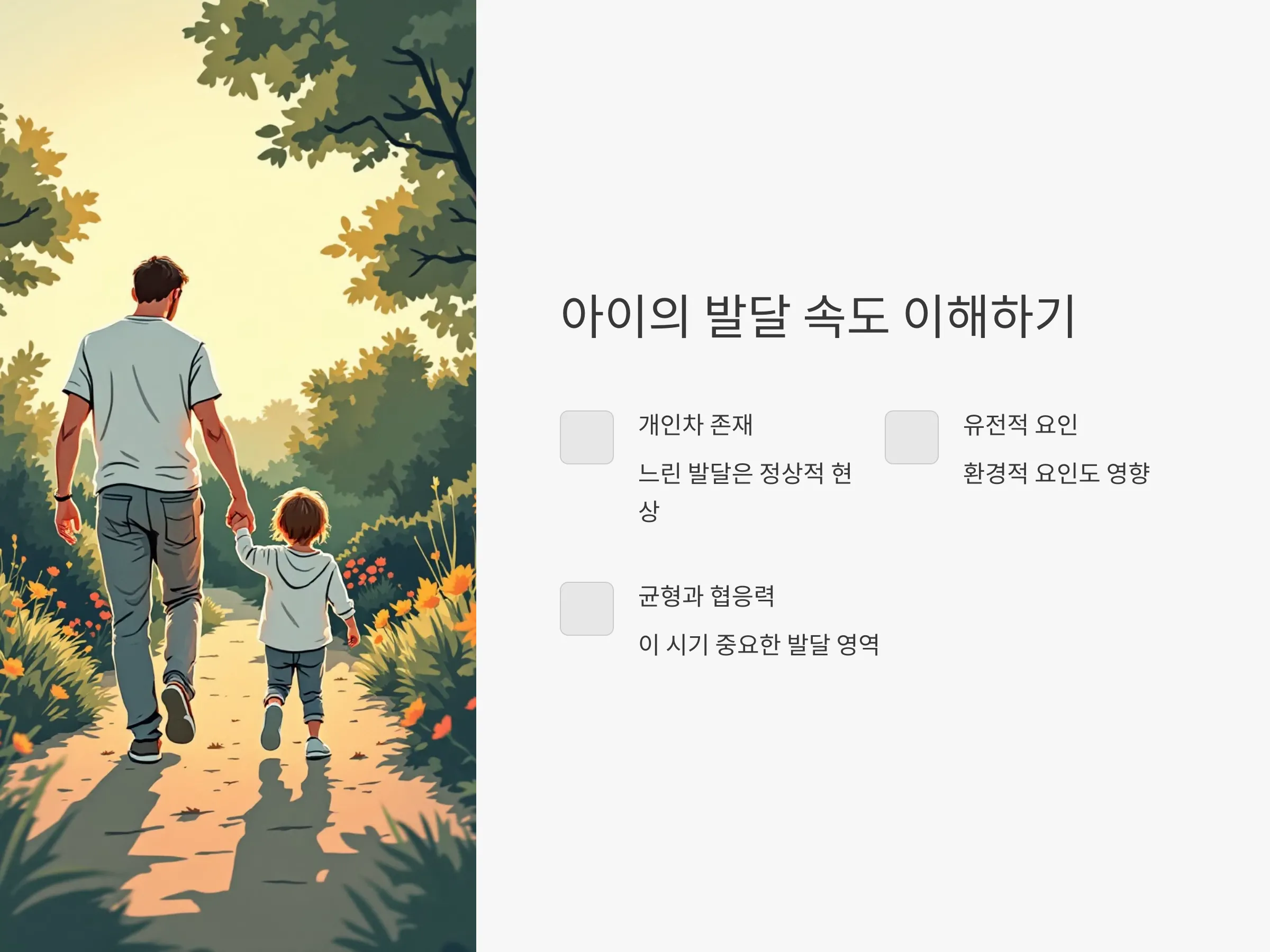 아이의 발달 속도 이해하기

개인차 존재

느린 발달은 정상적 현상

유전적 요인

환경적 요인도 영향

균형과 협응력

이 시기 중요한 발달 영역